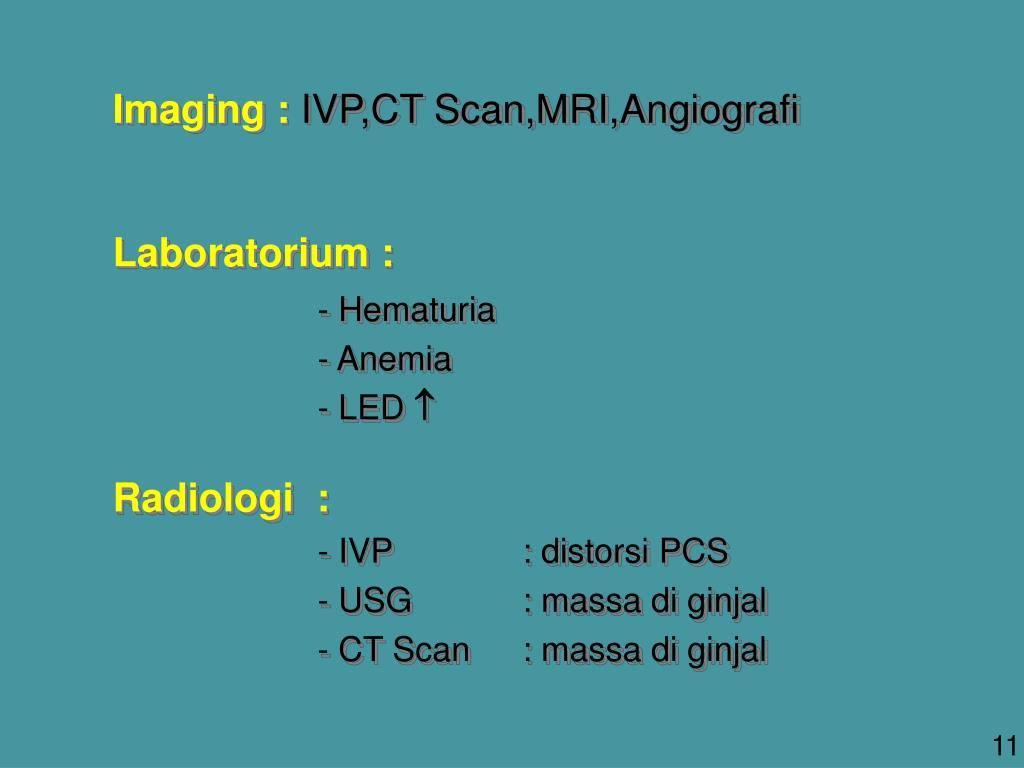 Imaging : IVP,CT Scan,MRI,Angiografi

Laboratorium :

- Hematuria
- Anemia
- LED $\uparrow$

Radiologi :

- IVP : distorsi PCS
- USG : massa di ginjal
- CT Scan : massa di ginjal

11